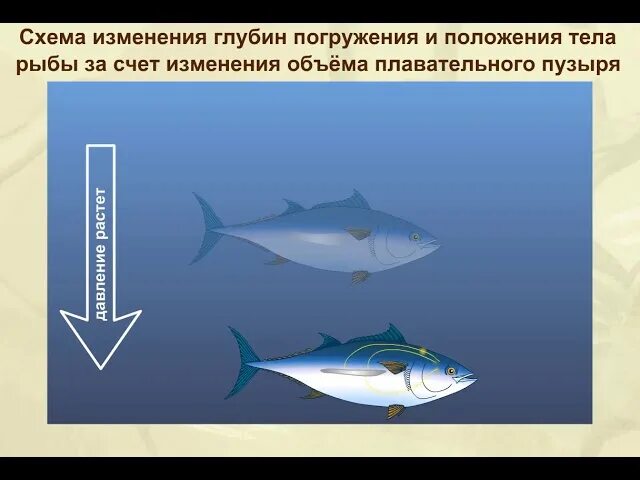 Схема изменения глубин погружения и положения тела рыбы за счет изменения объёма плавательного пузыря

давление растет